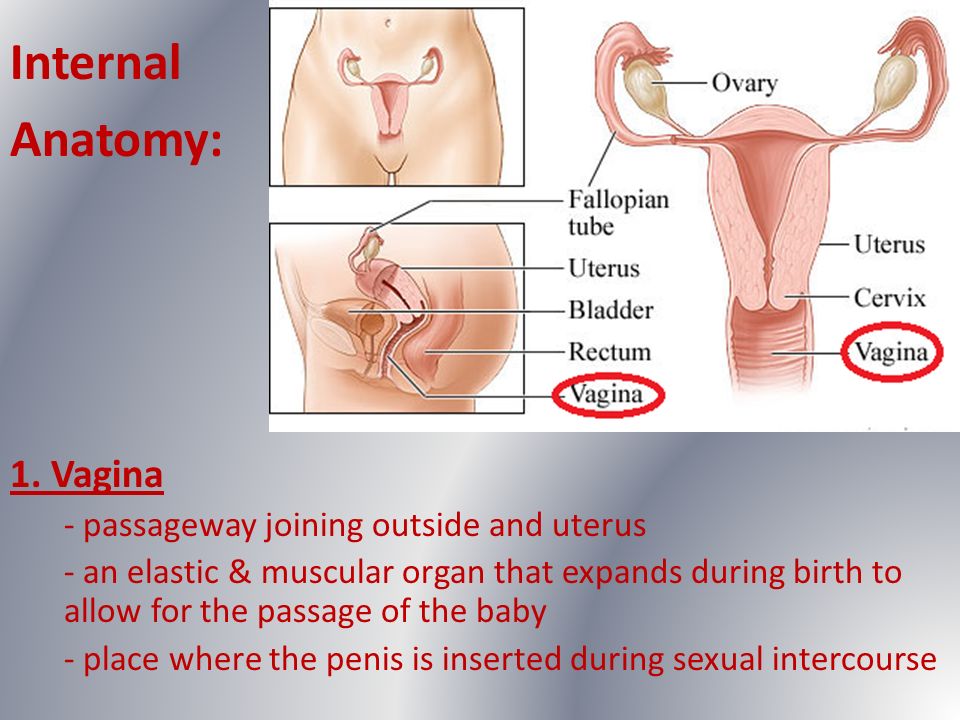 Internal Anatomy:

Ovary

Fallopian tube

Uterus

Bladder

Rectum

Vagina

Uterus

Cervix

Vagina

1. Vagina

- passageway joining outside and uterus

- an elastic & muscular organ that expands during birth to allow for the passage of the baby

- place where the penis is inserted during sexual intercourse